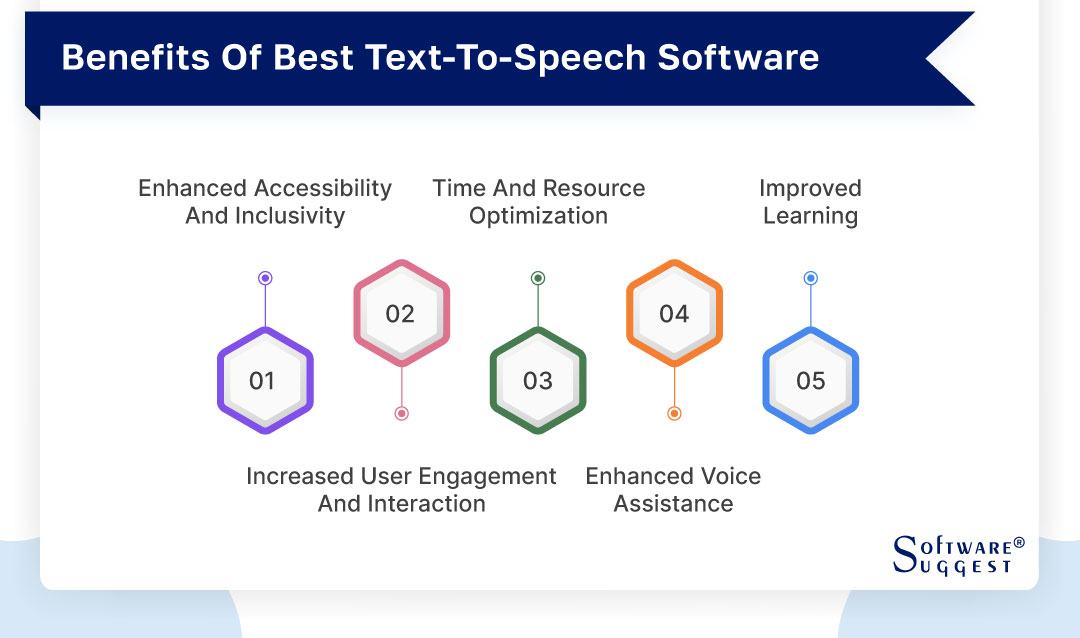 Benefits Of Best Text-To-Speech Software

Enhanced Accessibility And Inclusivity

Time And Resource Optimization

Improved Learning

01

02

03

04

05

Increased User Engagement And Interaction

Enhanced Voice Assistance

SOFTWARE® SUGGEST